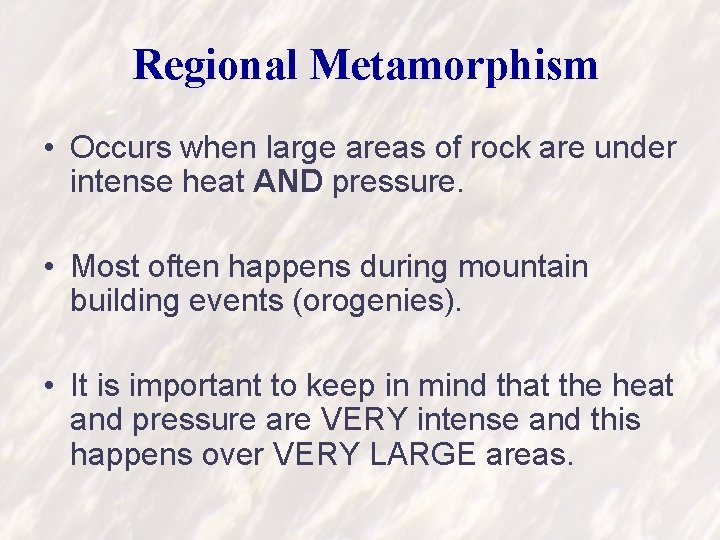 Regional Metamorphism

• Occurs when large areas of rock are under intense heat AND pressure.

• Most often happens during mountain building events (orogenies).

• It is important to keep in mind that the heat and pressure are VERY intense and this happens over VERY LARGE areas.